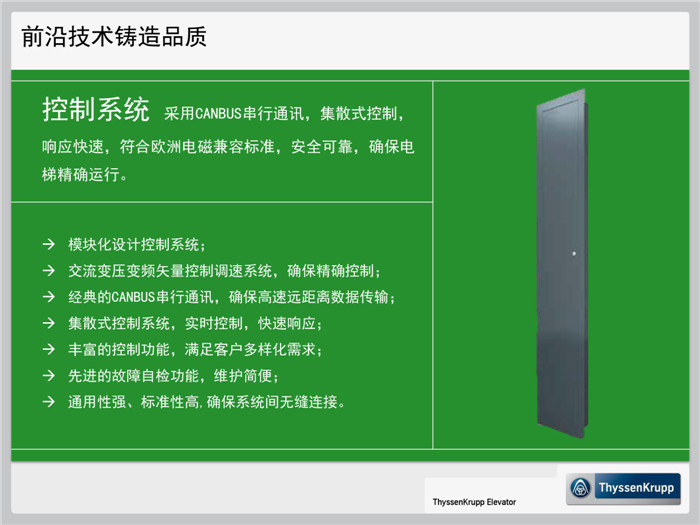 前沿技术铸造品质

控制系统 采用CANBUS串行通讯，集散式控制，响应快速，符合欧洲电磁兼容标准，安全可靠，确保电梯精确运行。

→ 模块化设计控制系统；
→ 交流变压变频矢量控制调速系统，确保精确控制；
→ 经典的CANBUS串行通讯，确保高速远距离数据传输；
→ 集散式控制系统，实时控制，快速响应；
→ 丰富的控制功能，满足客户多样化需求；
→ 先进的故障自检功能，维护简便；
→ 通用性强、标准性高,确保系统间无缝连接。

ThyssenKrupp Elevator

ThyssenKrupp